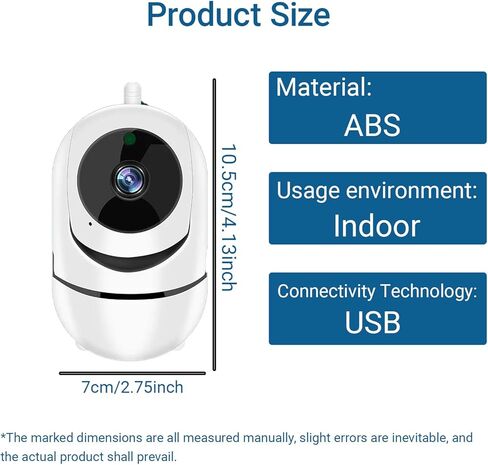 Product Size

10.5cm/4.13inch

7cm/2.75inch

Material:
ABS

Usage environment:
Indoor

Connectivity Technology:
USB

*The marked dimensions are all measured manually, slight errors are inevitable, and the actual product shall prevail.